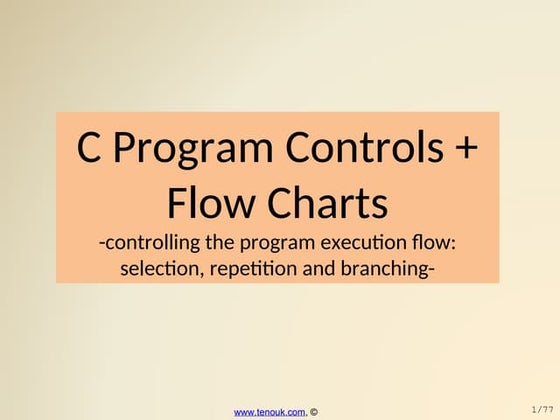 C Program Controls + Flow Charts

-controlling the program execution flow: selection, repetition and branching-

www.tenouk.com, ©

1/77